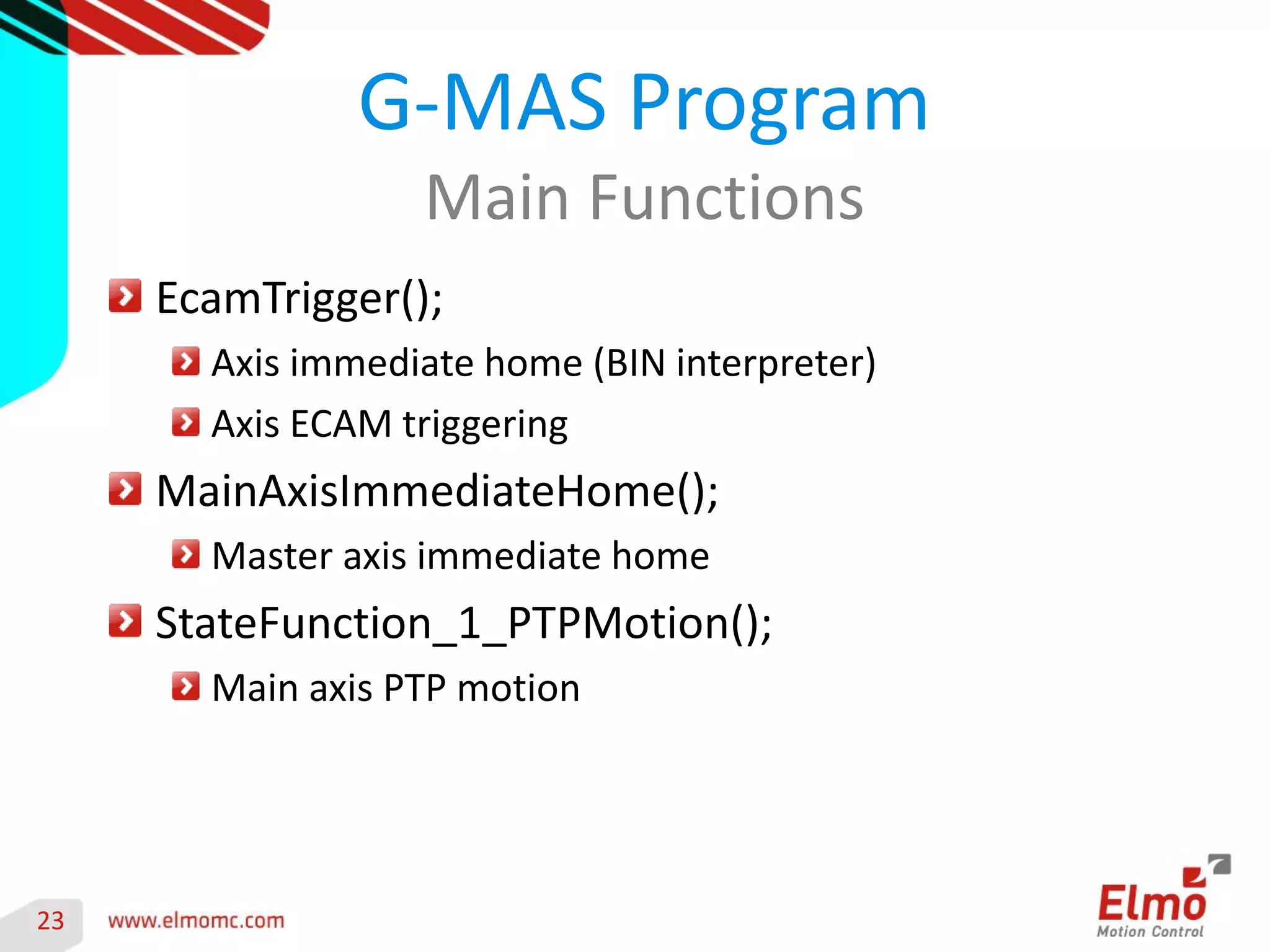 G-MAS Program

Main Functions

EcamTrigger();

Axis immediate home (BIN interpreter)

Axis ECAM triggering

MainAxisImmediateHome();

Master axis immediate home

StateFunction_1_PTPMotion();

Main axis PTP motion

23

www.elmomc.com

Elmo
Motion Control